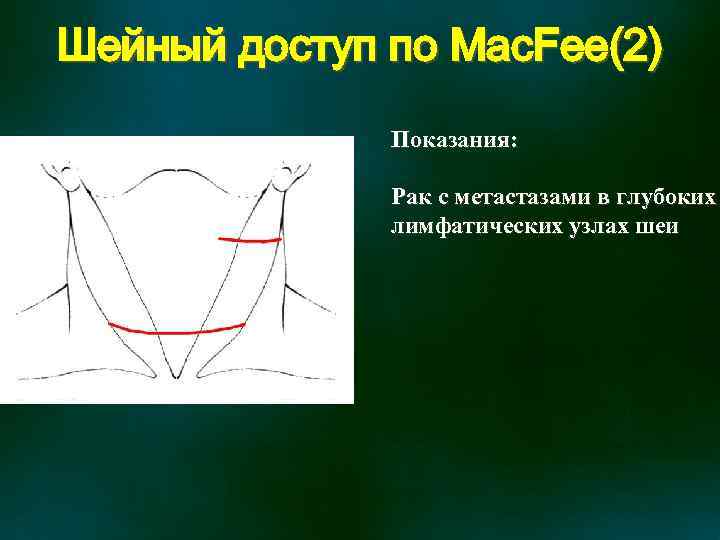 Шейный доступ по MacFee(2)

Показания:

Рак с метастазами в глубоких лимфатических узлах шеи